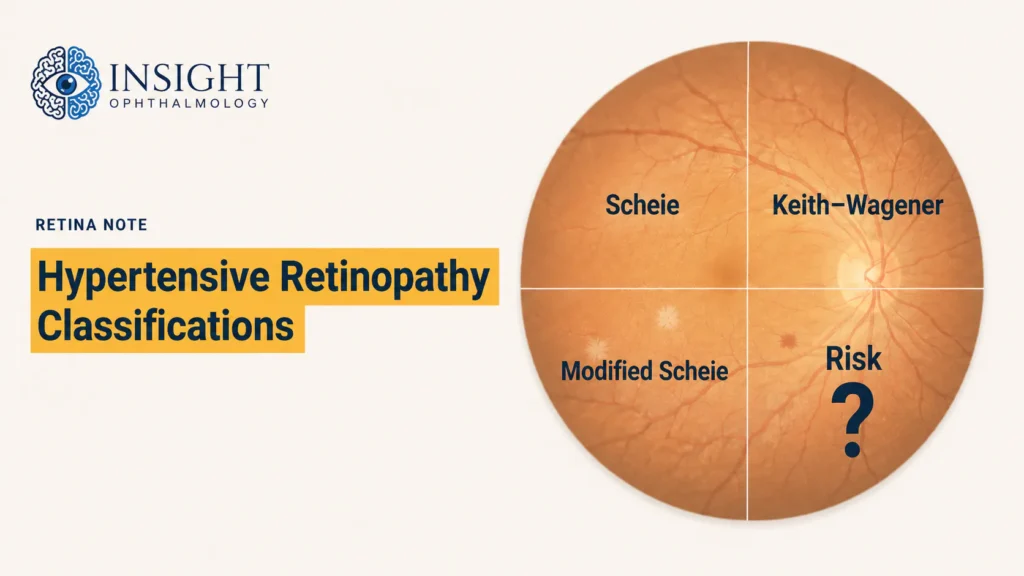 INSIGHT
OPHTHALMOLOGY

RETINA NOTE

Hypertensive Retinopathy Classifications

Scheie

Keith–Wagener

Modified Scheie

Risk
?